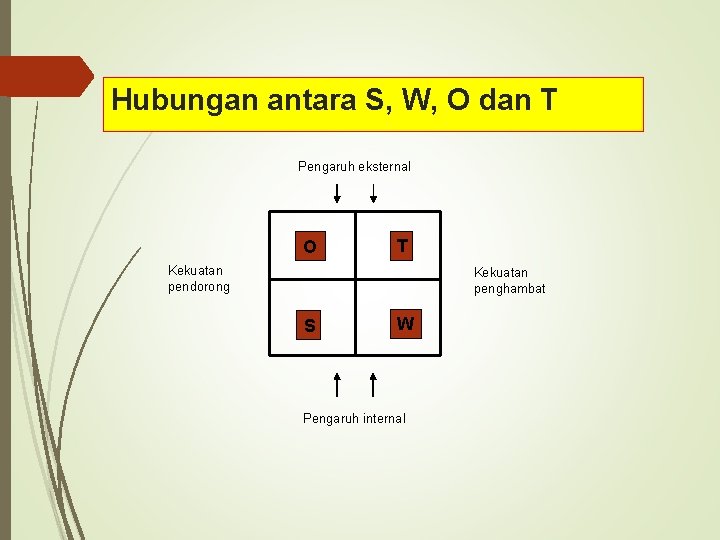 Hubungan antara S, W, O dan T

Pengaruh eksternal

Kekuatan pendorong

O

T

S

W

Kekuatan penghambat

Pengaruh internal